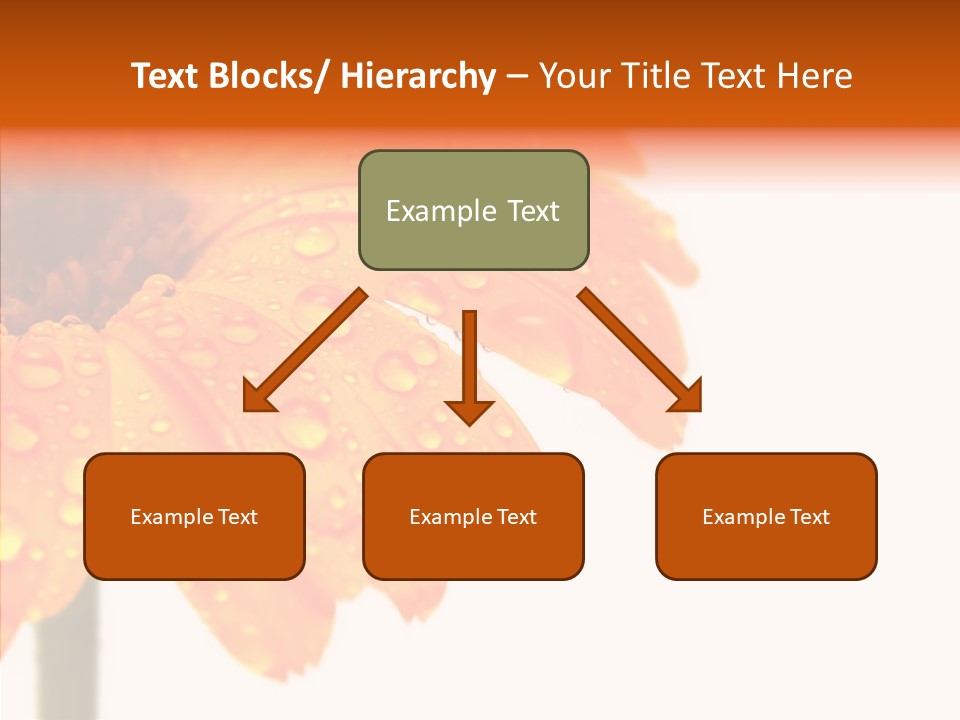 Text Blocks/ Hierarchy – Your Title Text Here

Example Text

Example Text

Example Text

Example Text